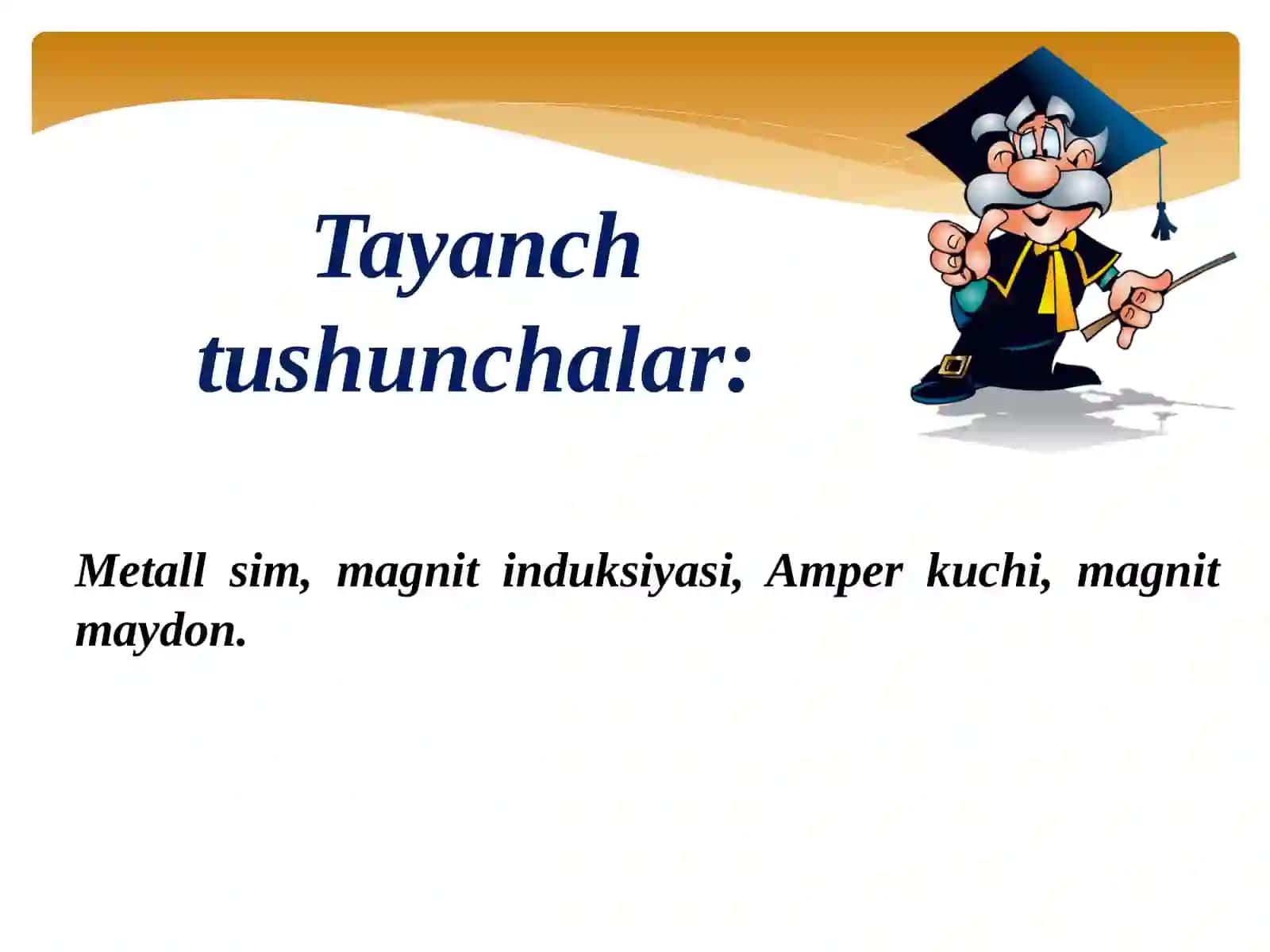 Tayanch tushunchalar:

Metall sim, magnit induksiyasi, Amper kuchi, magnit maydon.